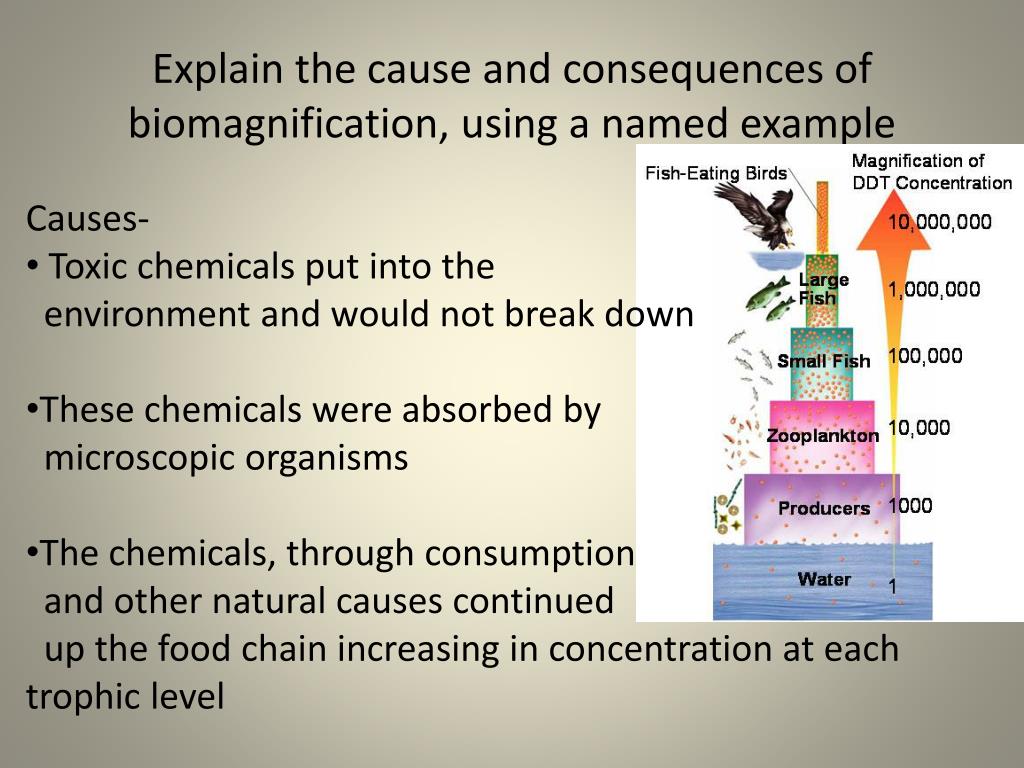 Explain the cause and consequences of biomagnification, using a named example

Causes-
• Toxic chemicals put into the environment and would not break down

•These chemicals were absorbed by microscopic organisms

•The chemicals, through consumption and other natural causes continued up the food chain increasing in concentration at each trophic level

Fish-Eating Birds

Magnification of DDT Concentration

10,000,000

Large Fish

1,000,000

Small Fish

100,000

Zooplankton

10,000

Producers

1000

Water

1